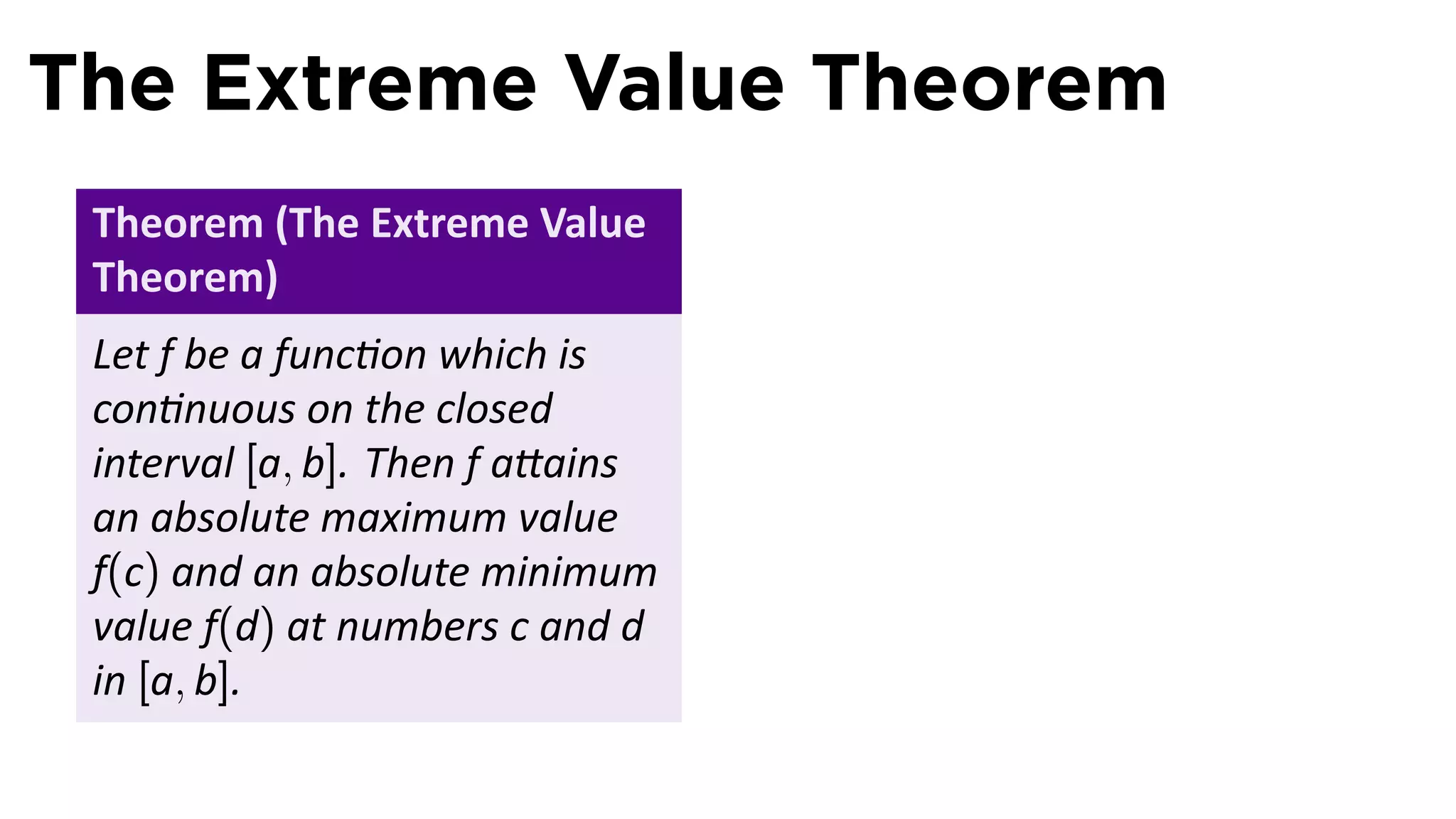 The Extreme Value Theorem

Theorem (The Extreme Value Theorem)

Let $f$ be a function which is continuous on the closed interval $[a, b]$. Then $f$ attains an absolute maximum value $f(c)$ and an absolute minimum value $f(d)$ at numbers $c$ and $d$ in $[a, b]$.